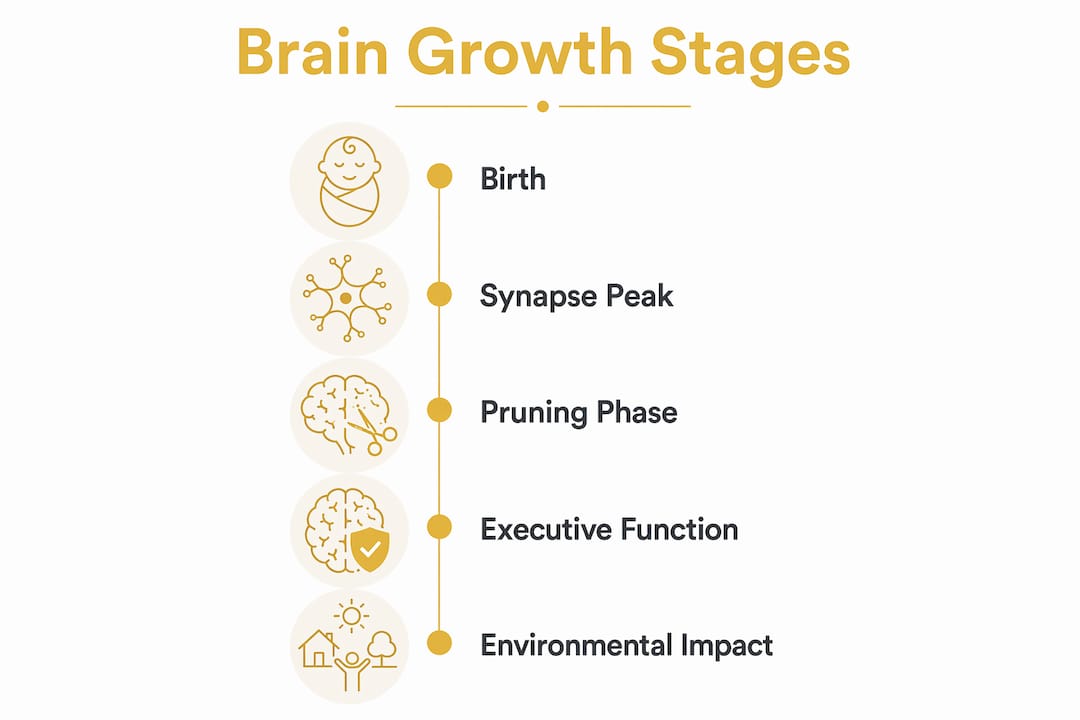 Brain Growth Stages

Birth

Synapse Peak

Pruning Phase

Executive Function

Environmental Impact